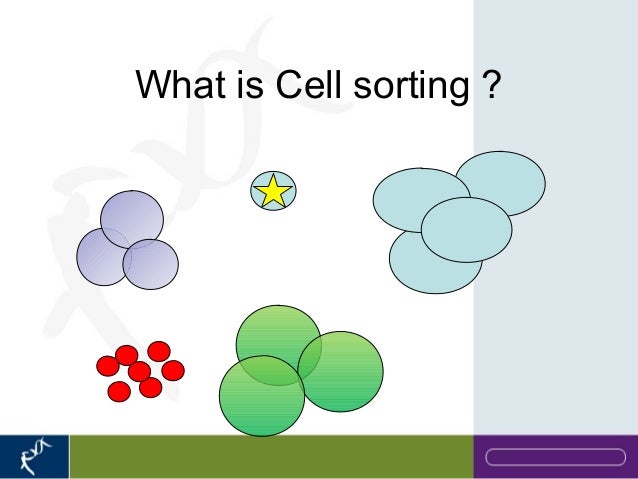 What is Cell sorting ?